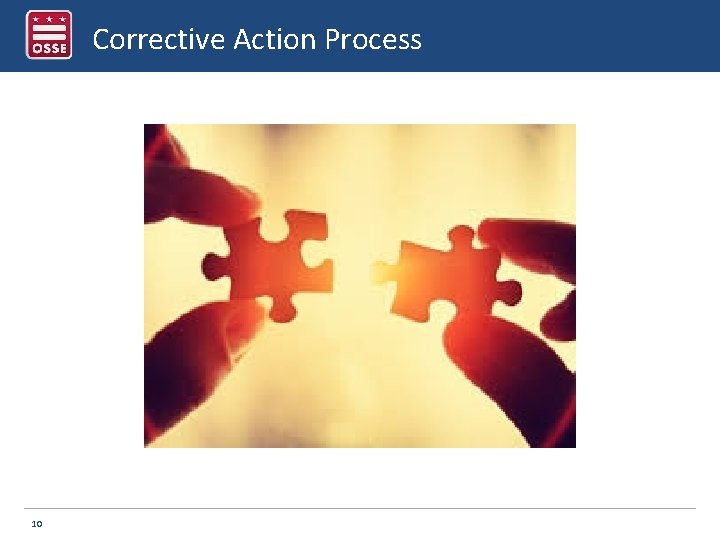 OSSE

Corrective Action Process

10